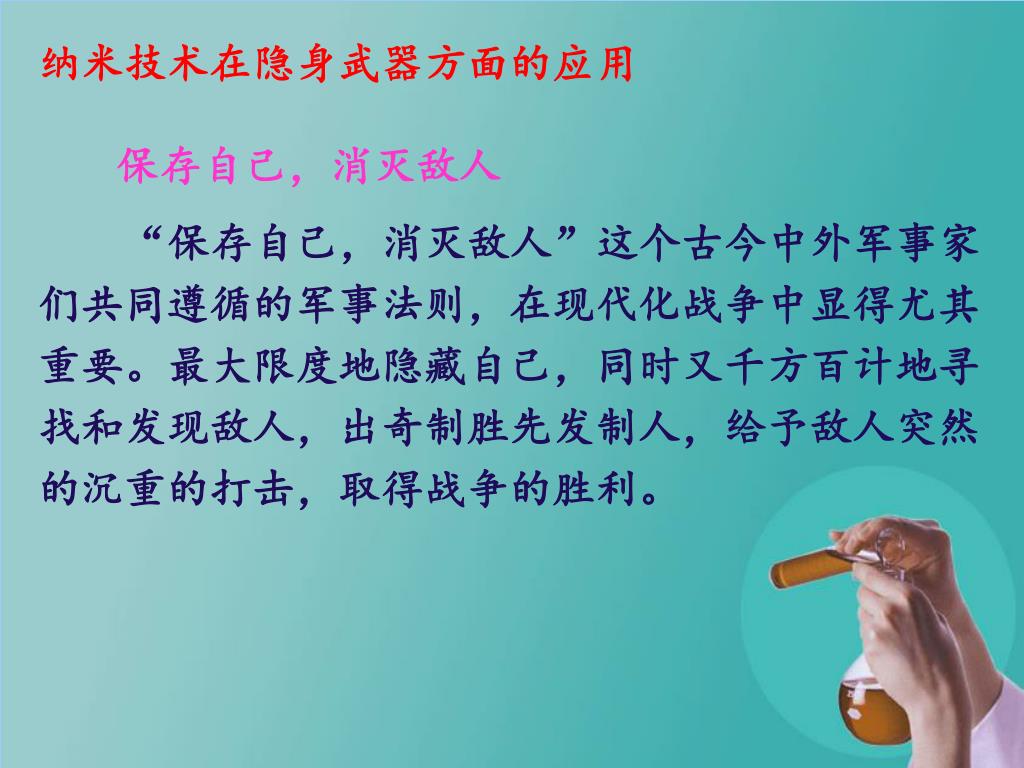 纳米技术在隐身武器方面的应用

保存自己，消灭敌人

“保存自己，消灭敌人”这个古今中外军事家们共同遵循的军事法则，在现代化战争中显得尤其重要。最大限度地隐藏自己，同时又千方百计地寻找和发现敌人，出奇制胜先发制人，给予敌人突然的沉重的打击，取得战争的胜利。